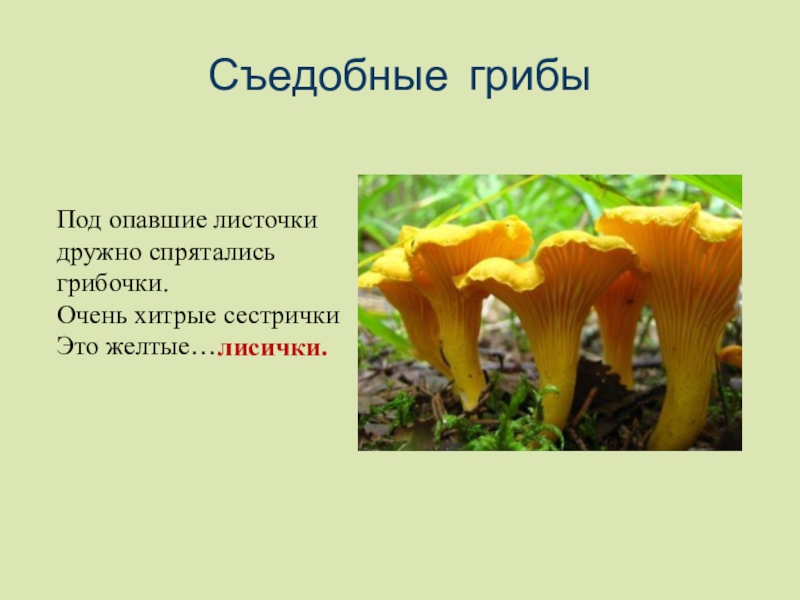 Съедобные грибы

Под опавшие листочки
дружно спрятались
грибочки.
Очень хитрые сестрички
Это желтые…лисички.